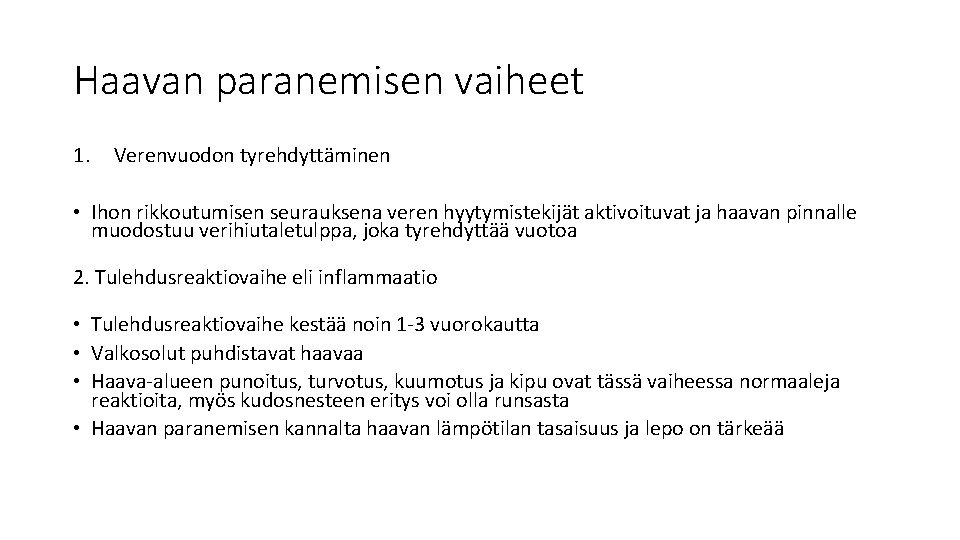 Haavan paranemisen vaiheet

1. Verenvuodon tyrehdyttäminen

• Ihon rikkoutumisen seurauksena veren hyytymistekijät aktivoituvat ja haavan pinnalle muodostuu verihiutaletulppa, joka tyrehdyttää vuotoa

2. Tulehdusreaktiovaihe eli inflammaatio

• Tulehdusreaktiovaihe kestää noin 1-3 vuorokautta
• Valkosolut puhdistavat haavaa
• Haava-alueen punoitus, turvotus, kuumotus ja kipu ovat tässä vaiheessa normaaleja reaktioita, myös kudosnesteen eritys voi olla runsasta
• Haavan paranemisen kannalta haavan lämpötilan tasaisuus ja lepo on tärkeää